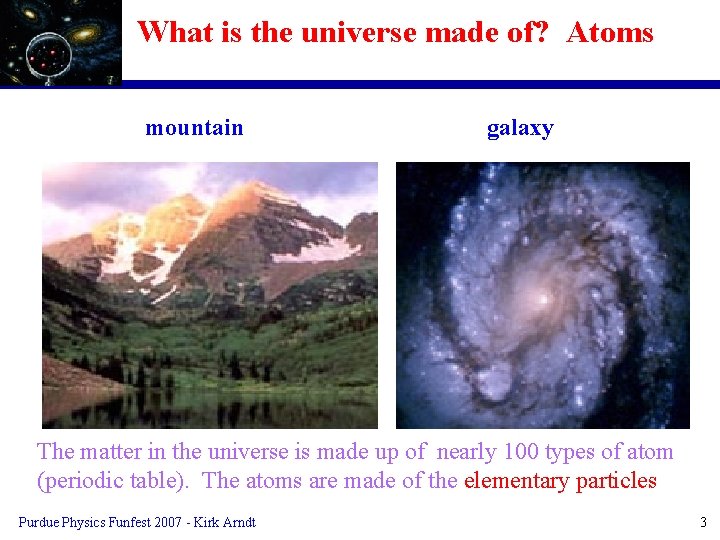 What is the universe made of? Atoms

mountain

galaxy

The matter in the universe is made up of nearly 100 types of atom (periodic table). The atoms are made of the elementary particles

Purdue Physics Funfest 2007 - Kirk Arndt

3